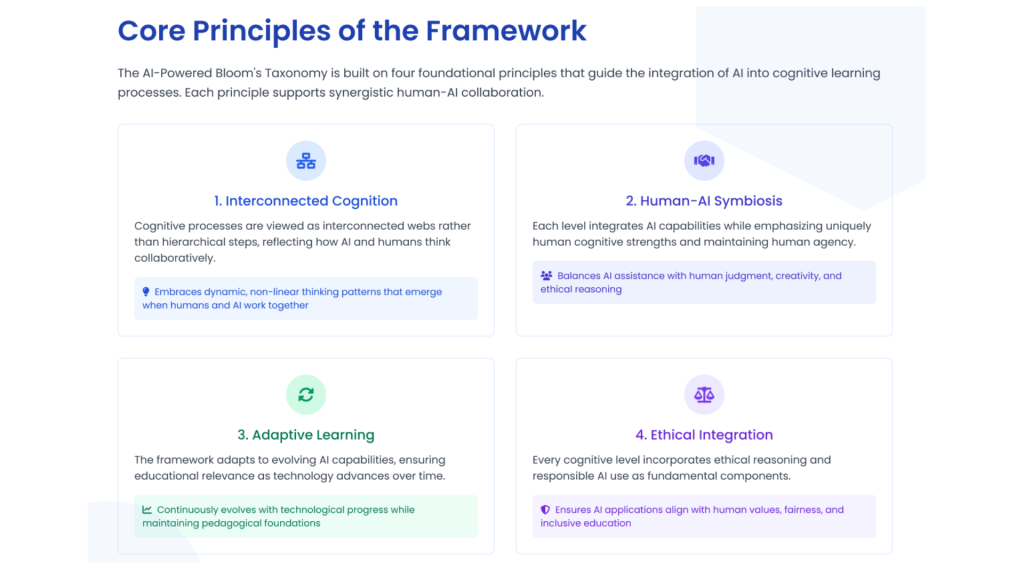 Core Principles of the Framework

The AI-Powered Bloom's Taxonomy is built on four foundational principles that guide the integration of AI into cognitive learning processes. Each principle supports synergistic human-AI collaboration.

1. Interconnected Cognition

Cognitive processes are viewed as interconnected webs rather than hierarchical steps, reflecting how AI and humans think collaboratively.

Embraces dynamic, non-linear thinking patterns that emerge when humans and AI work together

2. Human-AI Symbiosis

Each level integrates AI capabilities while emphasizing uniquely human cognitive strengths and maintaining human agency.

Balances AI assistance with human judgment, creativity, and ethical reasoning

3. Adaptive Learning

The framework adapts to evolving AI capabilities, ensuring educational relevance as technology advances over time.

Continuously evolves with technological progress while maintaining pedagogical foundations

4. Ethical Integration

Every cognitive level incorporates ethical reasoning and responsible AI use as fundamental components.

Ensures AI applications align with human values, fairness, and inclusive education